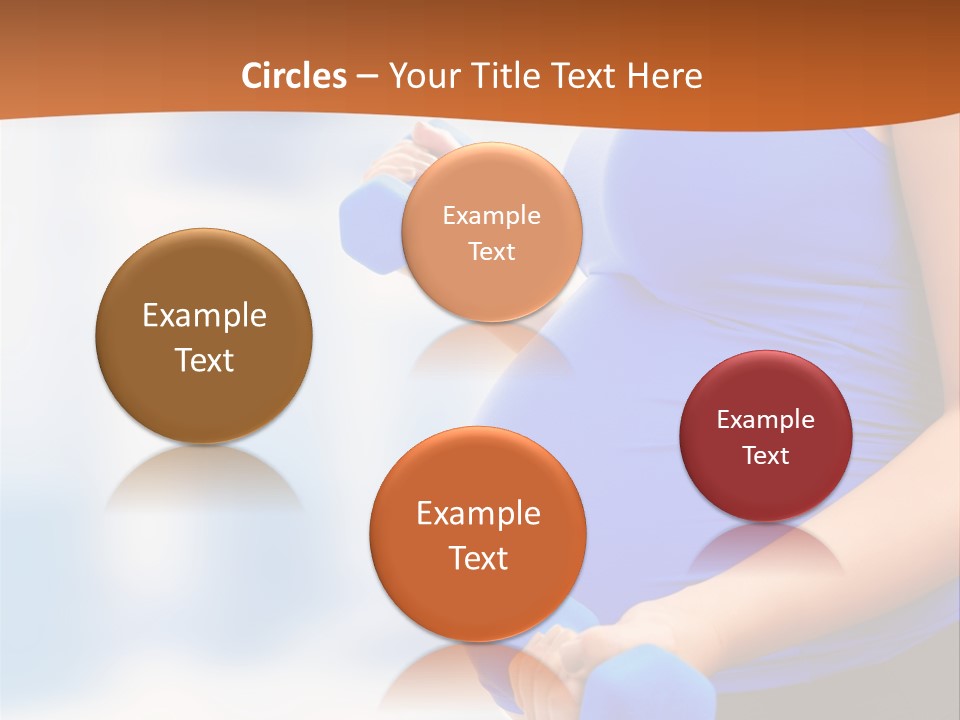 Circles – Your Title Text Here

Example Text

Example Text

Example Text

Example Text